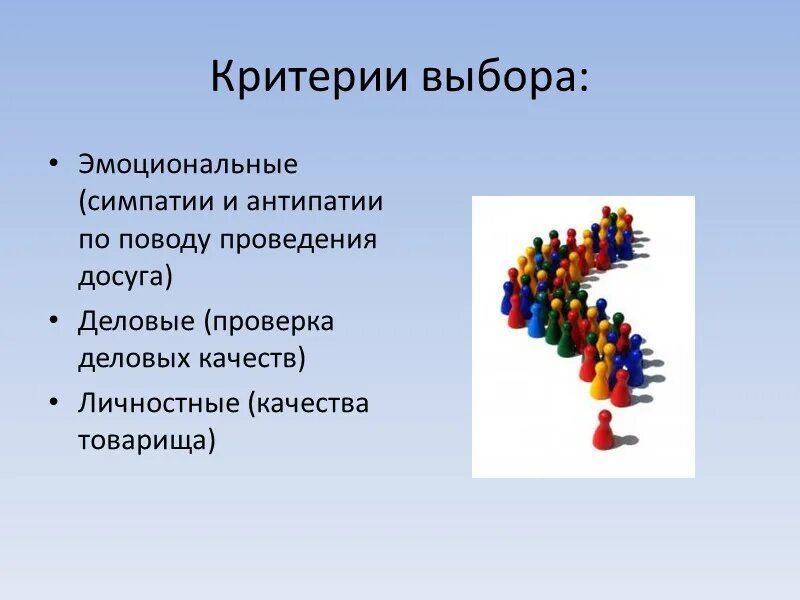 Критерии выбора:

• Эмоциональные (симпатии и антипатии по поводу проведения досуга)
• Деловые (проверка деловых качеств)
• Личностные (качества товарища)